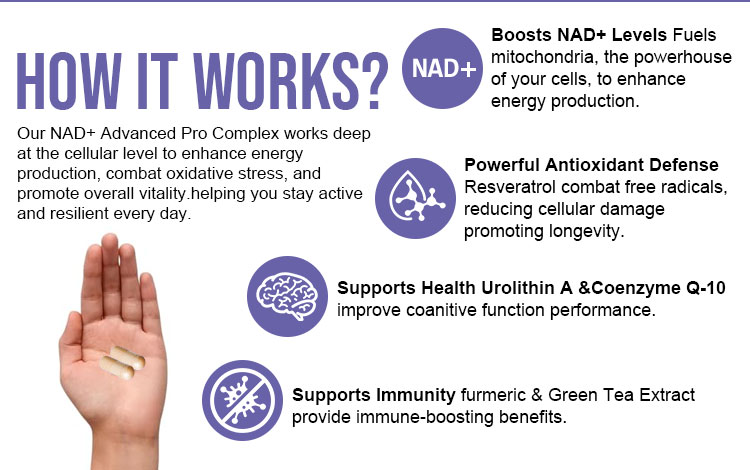 HOW IT WORKS?

Our NAD+ Advanced Pro Complex works deep at the cellular level to enhance energy production, combat oxidative stress, and promote overall vitality.helping you stay active and resilient every day.

NAD+

Boosts NAD+ Levels Fuels mitochondria, the powerhouse of your cells, to enhance energy production.

Powerful Antioxidant Defense Resveratrol combat free radicals, reducing cellular damage promoting longevity.

Supports Health Urolithin A &Coenzyme Q-10 improve coanitive function performance.

Supports Immunity furmeric & Green Tea Extract provide immune-boosting benefits.